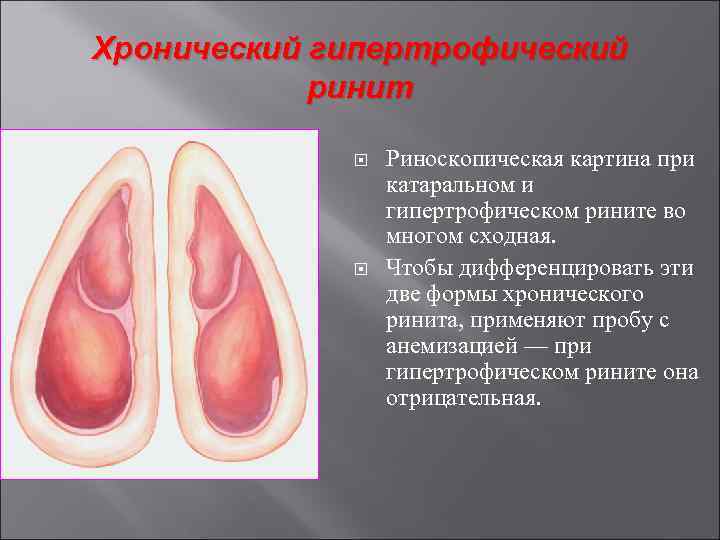 Хронический гипертрофический ринит

Риноскопическая картина при катаральном и гипертрофическом рините во многом сходная.

Чтобы дифференцировать эти две формы хронического ринита, применяют пробу с анемизацией — при гипертрофическом рините она отрицательная.